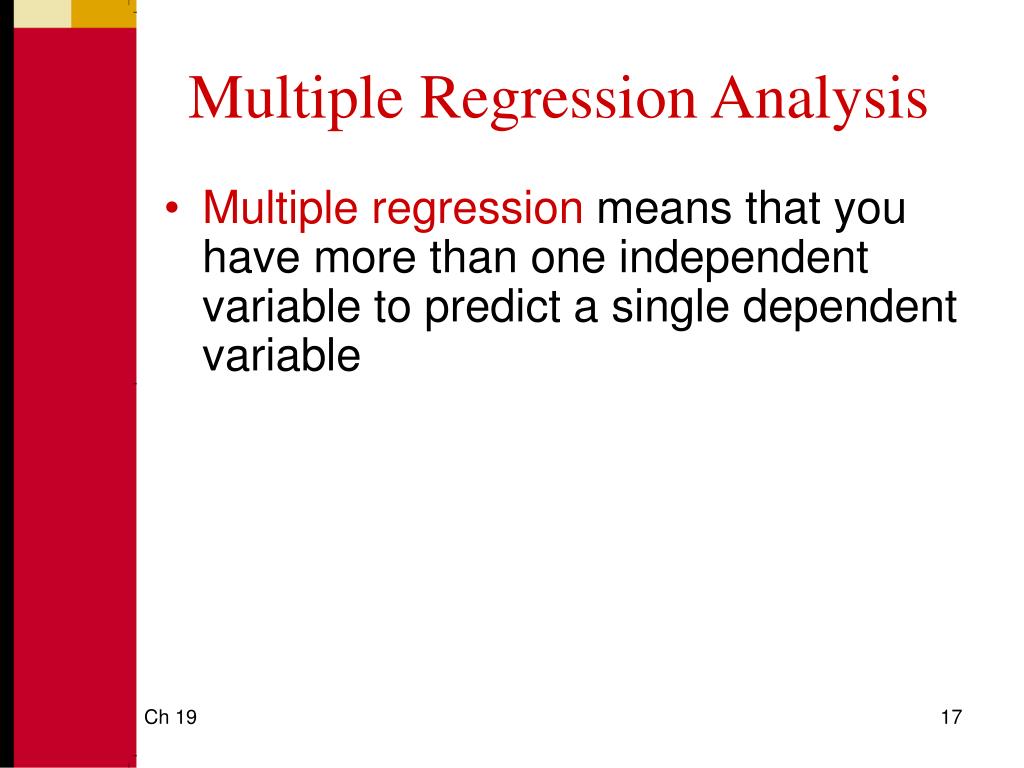 Multiple Regression Analysis

• Multiple regression means that you have more than one independent variable to predict a single dependent variable

Ch 19

17